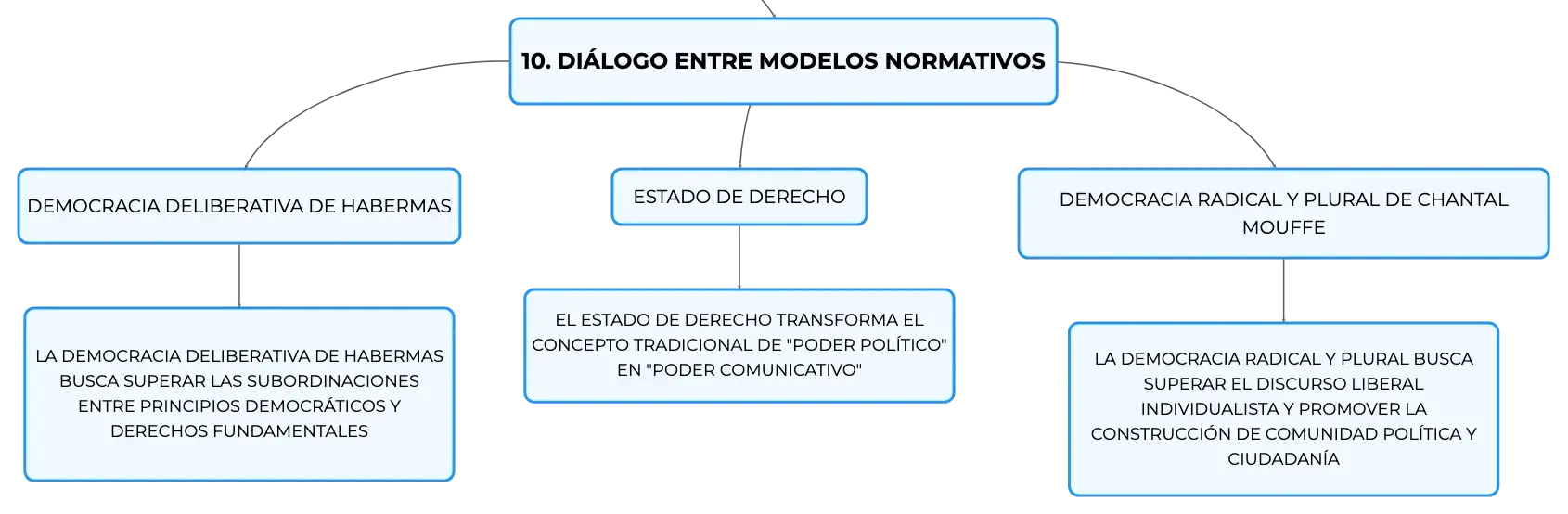 10. DIÁLOGO ENTRE MODELOS NORMATIVOS

DEMOCRACIA DELIBERATIVA DE HABERMAS

LA DEMOCRACIA DELIBERATIVA DE HABERMAS BUSCA SUPERAR LAS SUBORDINACIONES ENTRE PRINCIPIOS DEMOCRÁTICOS Y DERECHOS FUNDAMENTALES

ESTADO DE DERECHO

EL ESTADO DE DERECHO TRANSFORMA EL CONCEPTO TRADICIONAL DE "PODER POLÍTICO" EN "PODER COMUNICATIVO"

DEMOCRACIA RADICAL Y PLURAL DE CHANTAL MOUFFE

LA DEMOCRACIA RADICAL Y PLURAL BUSCA SUPERAR EL DISCURSO LIBERAL INDIVIDUALISTA Y PROMOVER LA CONSTRUCCIÓN DE COMUNIDAD POLÍTICA Y CIUDADANÍA